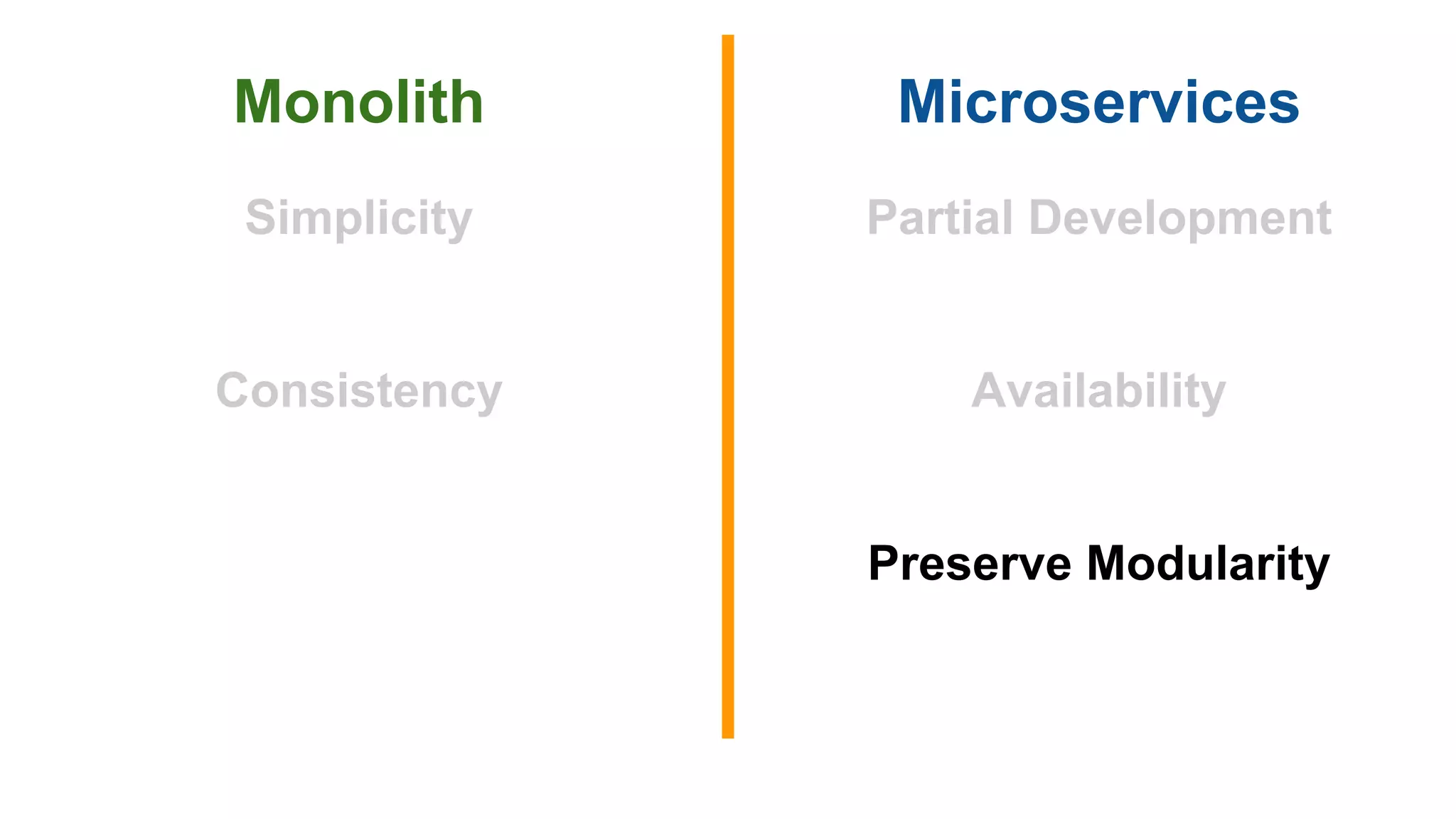 Monolith

Simplicity

Consistency

Microservices

Partial Development

Availability

Preserve Modularity